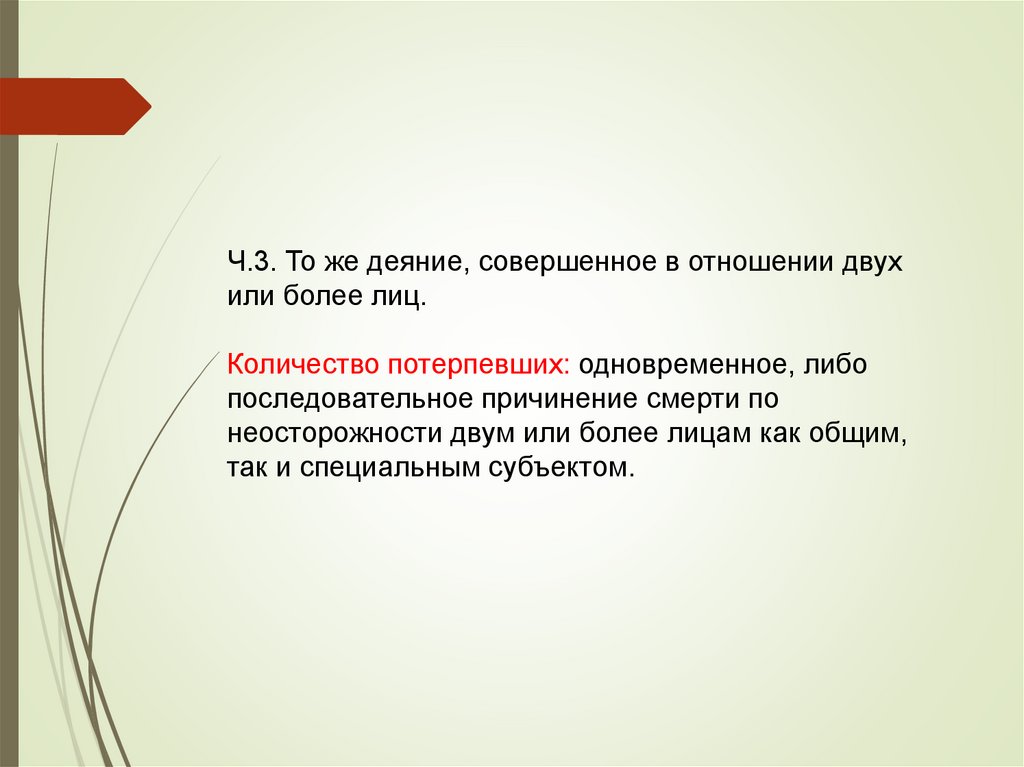 Ч.3. То же деяние, совершенное в отношении двух или более лиц.

Количество потерпевших: одновременное, либо последовательное причинение смерти по неосторожности двум или более лицам как общим, так и специальным субъектом.